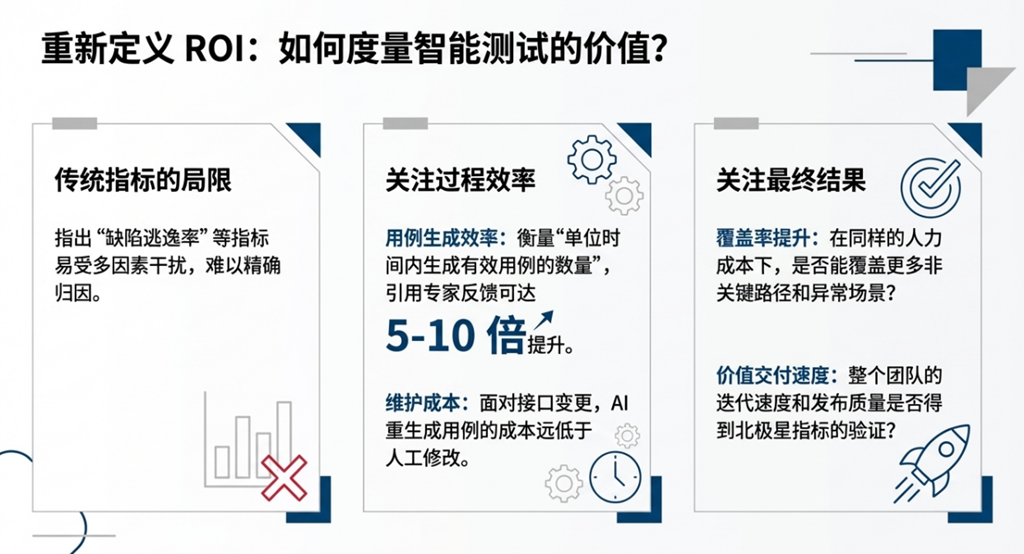 重新定义 ROI：如何度量智能测试的价值？

传统指标的局限

指出“缺陷逃逸率”等指标易受多因素干扰，难以精确归因。

关注过程效率

用例生成效率：衡量“单位时间内生成有效用例的数量”，引用专家反馈可达 5-10 倍提升。

维护成本：面对接口变更，AI 重生成用例的成本远低于人工修改。

关注最终结果

覆盖率提升：在同样的人力成本下，是否能覆盖更多非关键路径和异常场景？

价值交付速度：整个团队的迭代速度和发布质量是否得到北极星指标的验证？